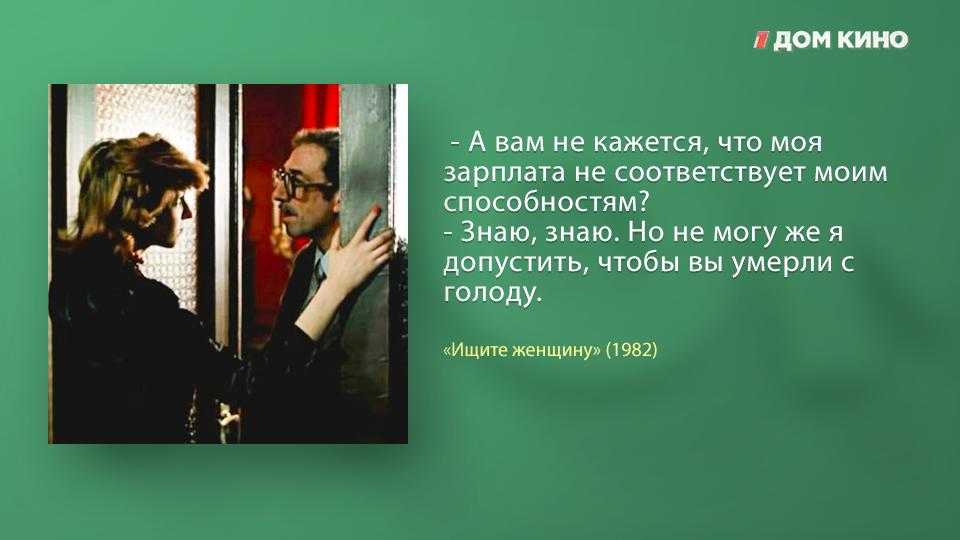 ДОМ КИНО

- А вам не кажется, что моя зарплата не соответствует моим способностям?
- Знаю, знаю. Но не могу же я допустить, чтобы вы умерли с голоду.

«Ищите женщину» (1982)